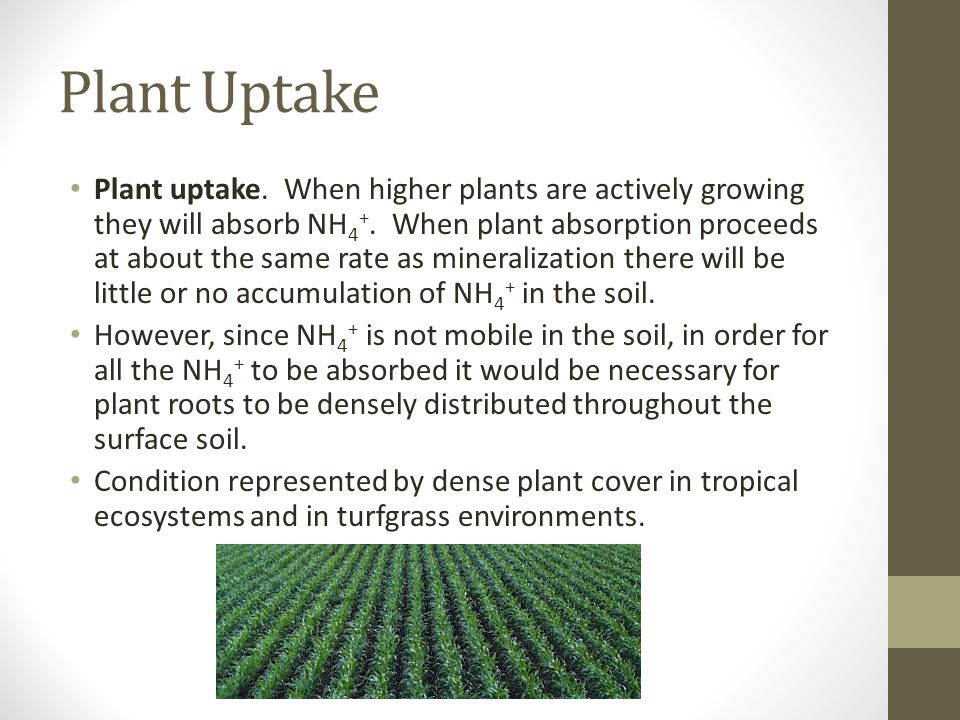 Plant Uptake

• Plant uptake. When higher plants are actively growing they will absorb $NH_4^+$. When plant absorption proceeds at about the same rate as mineralization there will be little or no accumulation of $NH_4^+$ in the soil.

• However, since $NH_4^+$ is not mobile in the soil, in order for all the $NH_4^+$ to be absorbed it would be necessary for plant roots to be densely distributed throughout the surface soil.

• Condition represented by dense plant cover in tropical ecosystems and in turfgrass environments.